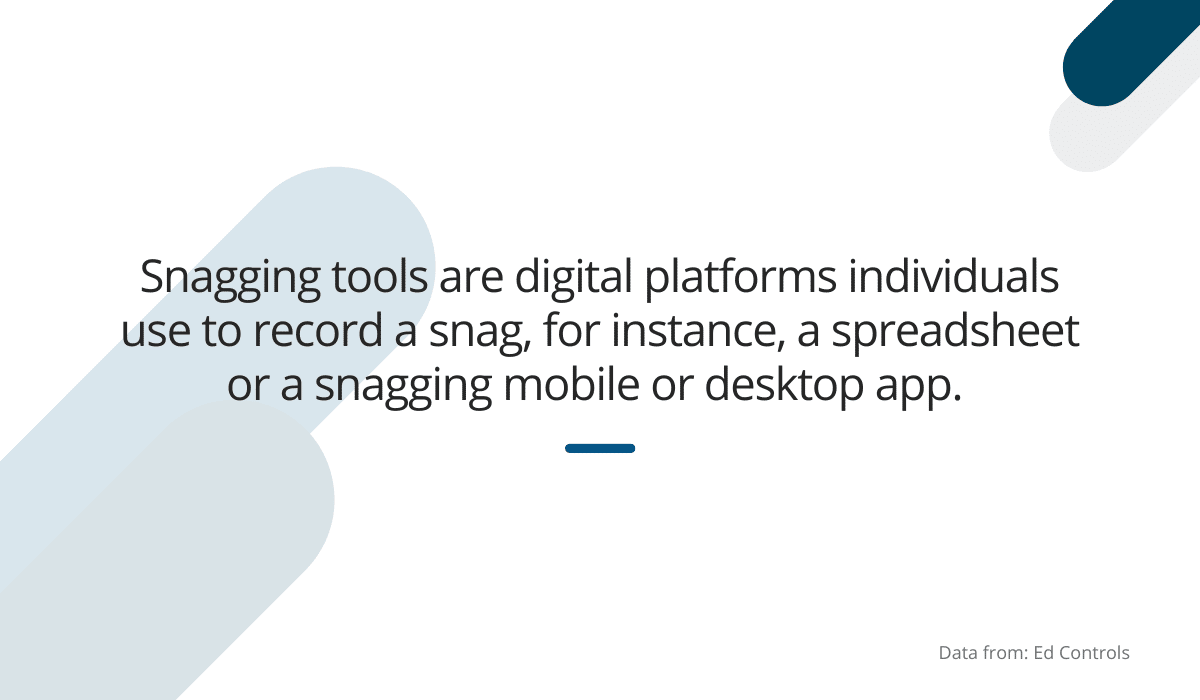 Snagging tools are digital platforms individuals use to record a snag, for instance, a spreadsheet or a snagging mobile or desktop app.

Data from: Ed Controls